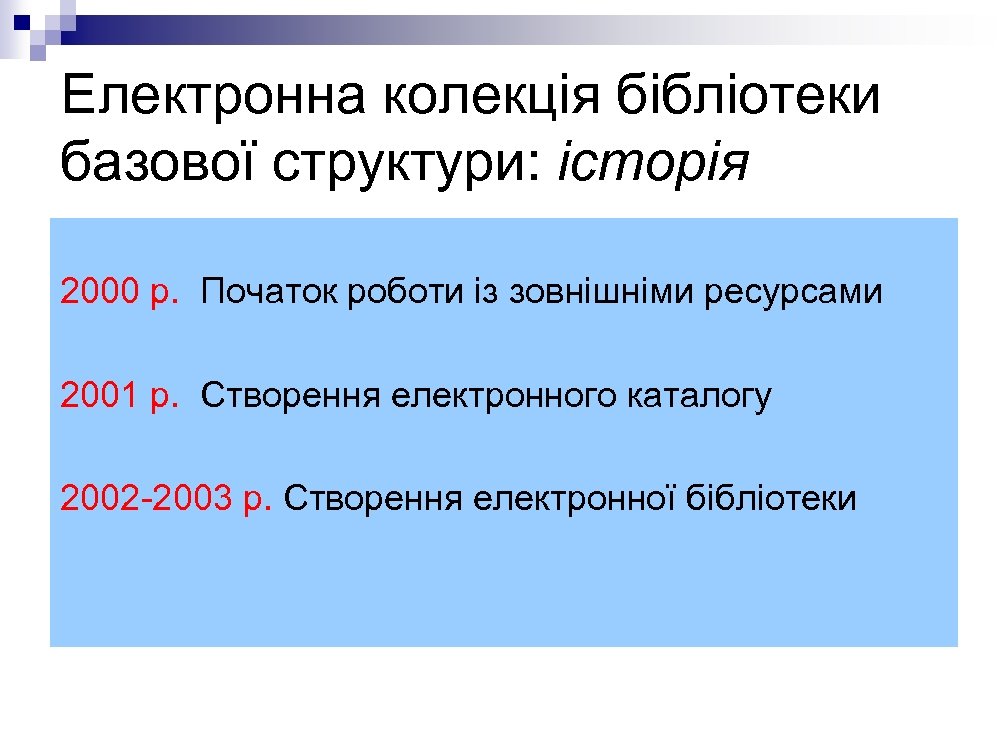 Електронна колекція бібліотеки базової структури: історія

2000 р. Початок роботи із зовнішніми ресурсами

2001 р. Створення електронного каталогу

2002-2003 р. Створення електронної бібліотеки